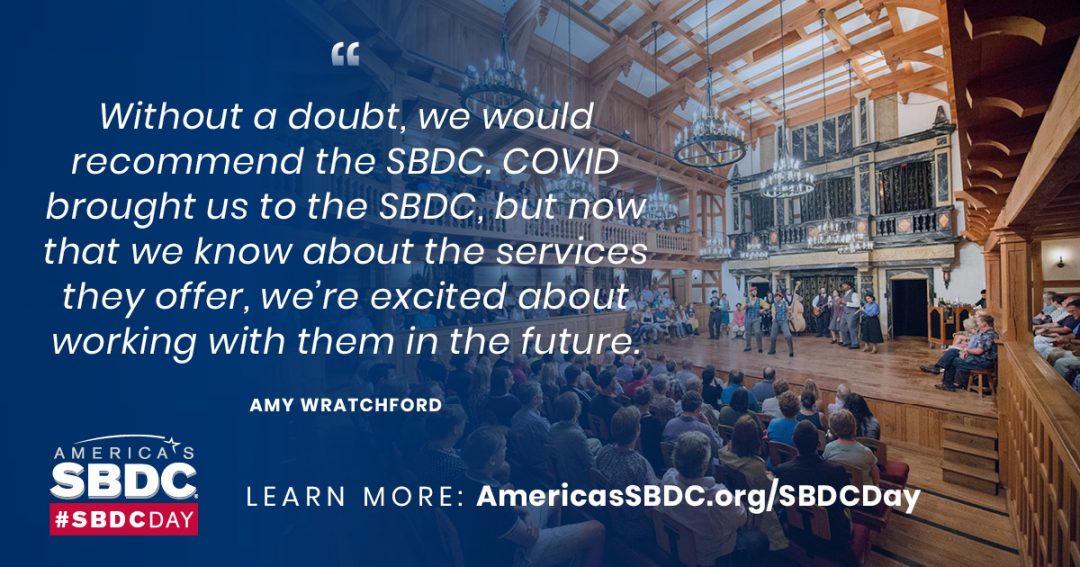 "

Without a doubt, we would recommend the SBDC. COVID brought us to the SBDC, but now that we know about the services they offer, we're excited about working with them in the future.

AMY WRATCHFORD

AMERICA'S
SBDC
#SBDCDAY

LEARN MORE: AmericasSBDC.org/SBDCDay